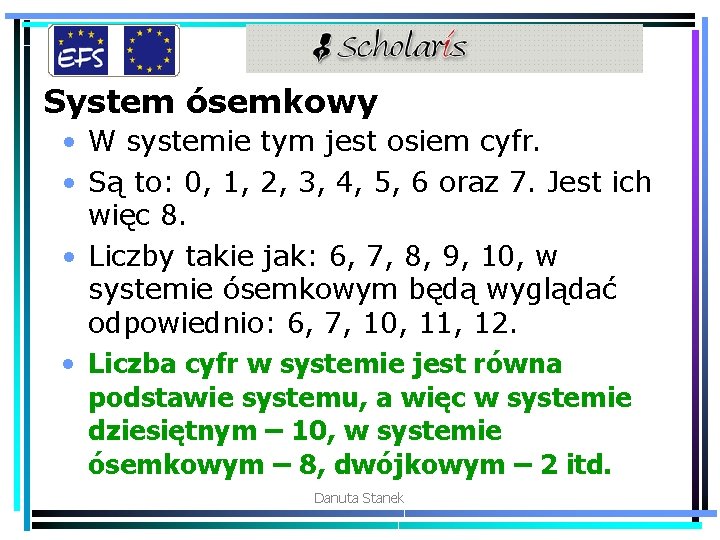 EFS

Scholaris

System ósemkowy

• W systemie tym jest osiem cyfr.
• Są to: 0, 1, 2, 3, 4, 5, 6 oraz 7. Jest ich więc 8.
• Liczby takie jak: 6, 7, 8, 9, 10, w systemie ósemkowym będą wyglądać odpowiednio: 6, 7, 10, 11, 12.
• Liczba cyfr w systemie jest równa podstawie systemu, a więc w systemie dziesiętnym – 10, w systemie ósemkowym – 8, dwójkowym – 2 itd.

Danuta Stanek